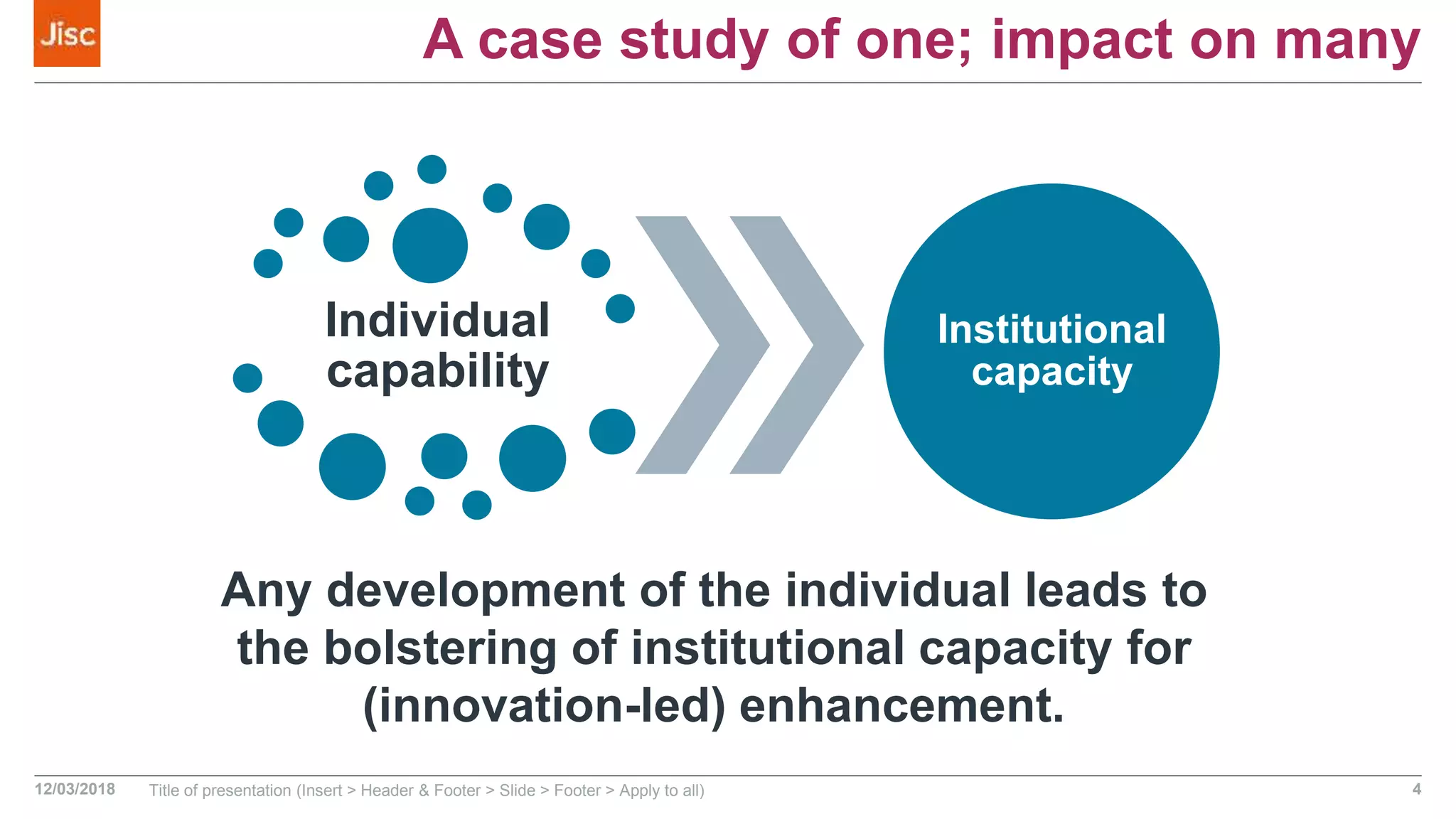 Jisc

A case study of one; impact on many

Individual capability

Institutional capacity

Any development of the individual leads to the bolstering of institutional capacity for (innovation-led) enhancement.

12/03/2018 Title of presentation (Insert > Header & Footer > Slide > Footer > Apply to all) 4